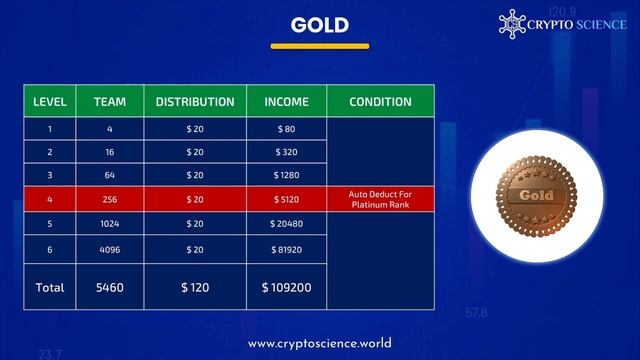 GOLD

CRYPTO SCIENCE

| LEVEL | TEAM | DISTRIBUTION | INCOME | CONDITION |
|---|---|---|---|---|
| 1 | 4 | $ 20 | $ 80 | |
| 2 | 16 | $ 20 | $ 320 | |
| 3 | 64 | $ 20 | $ 1280 | |
| 4 | 256 | $ 20 | $ 5120 | Auto Deduct For Platinum Rank |
| 5 | 1024 | $ 20 | $ 20480 | |
| 6 | 4096 | $ 20 | $ 81920 | |
| Total | 5460 | $ 120 | $ 109200 | |

Gold

120.9

57.6

23.7

www.cryptoscience.world